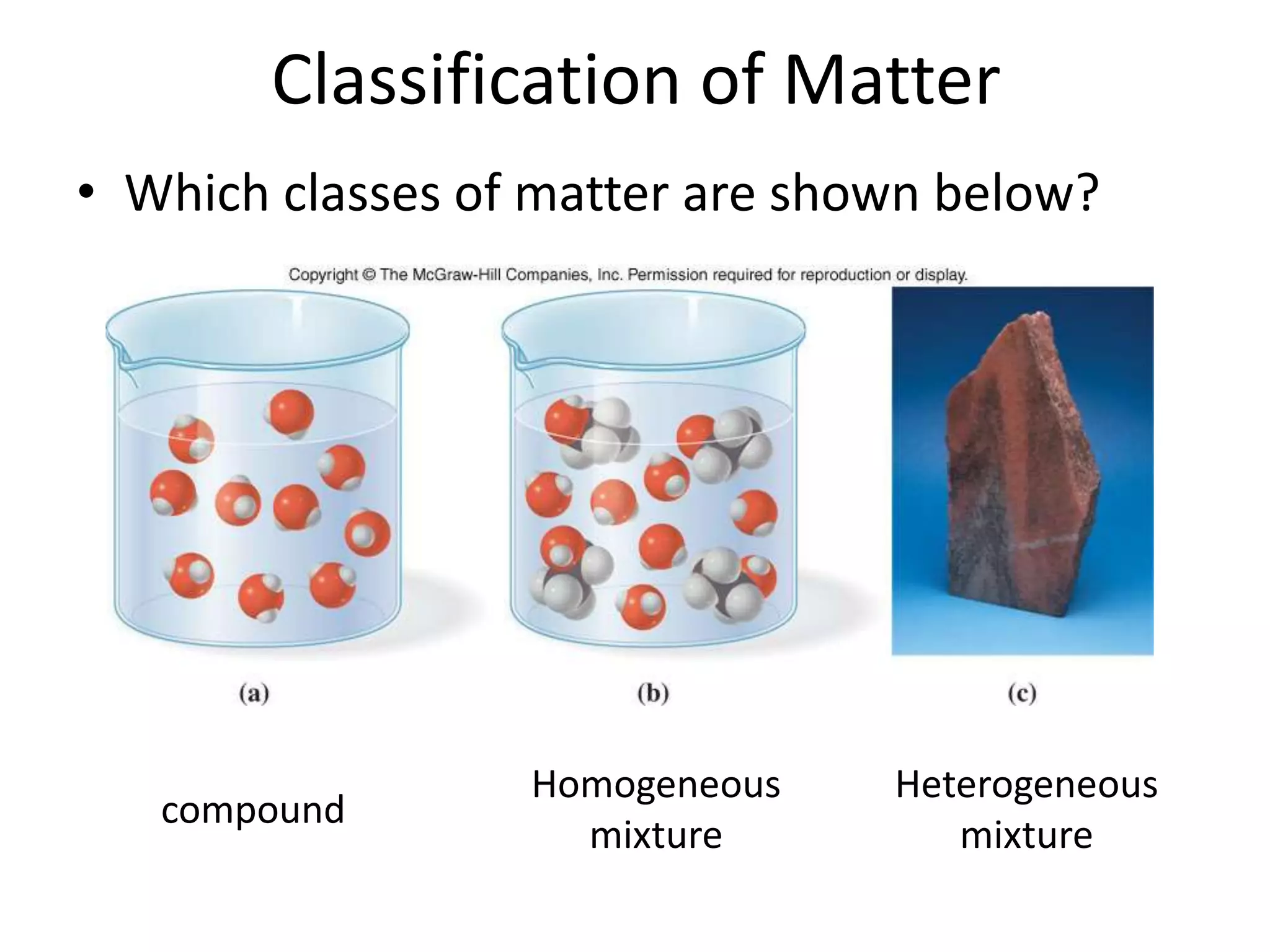 Classification of Matter

• Which classes of matter are shown below?

Copyright © The McGraw-Hill Companies, Inc. Permission required for reproduction or display.

(a)

(b)

(c)

compound

Homogeneous mixture

Heterogeneous mixture